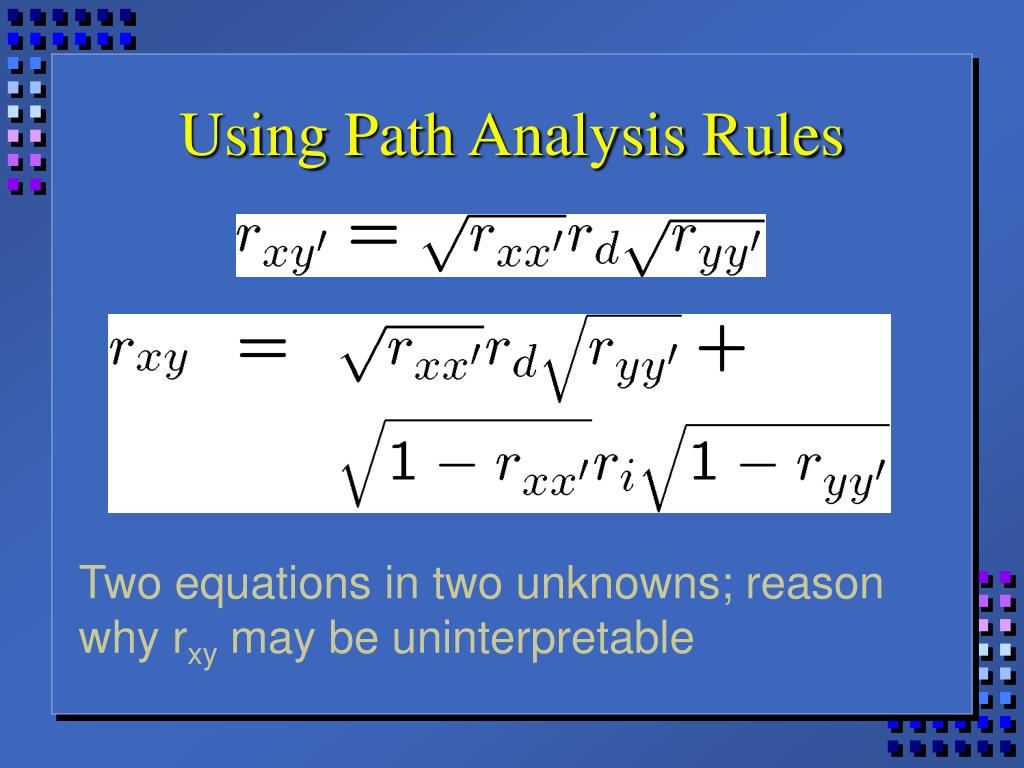 Using Path Analysis Rules

$r_{xy'} = \sqrt{r_{xx'}} r_d \sqrt{r_{yy'}}$

$r_{xy} = \sqrt{r_{xx'}} r_d \sqrt{r_{yy'}} + \sqrt{1 - r_{xx'}} r_i \sqrt{1 - r_{yy'}}$

Two equations in two unknowns; reason why $r_{xy}$ may be uninterpretable